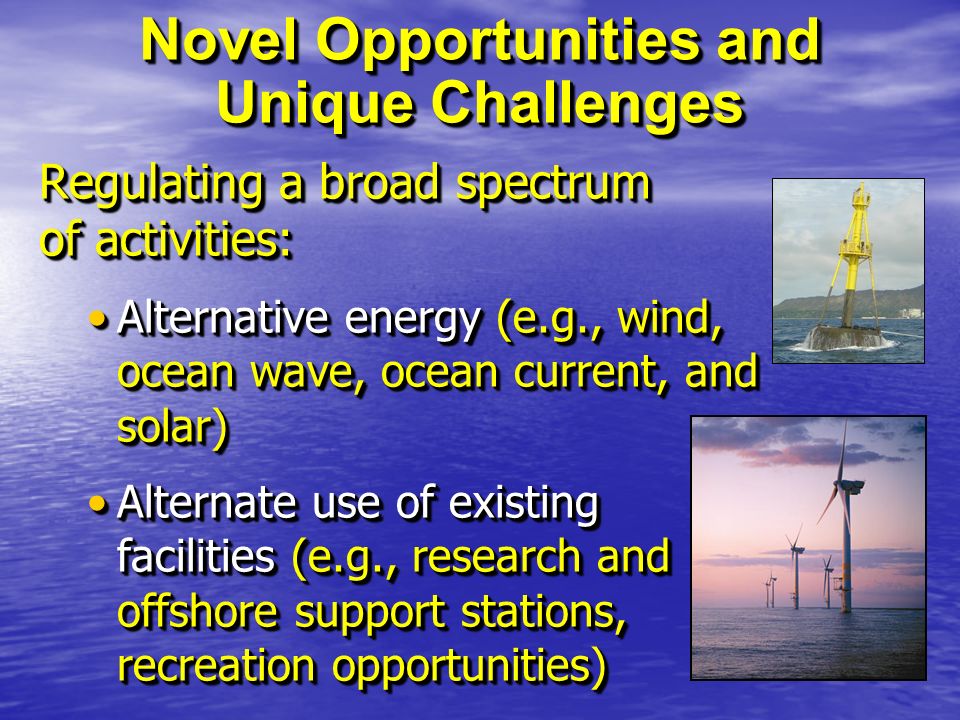 Novel Opportunities and Unique Challenges

Regulating a broad spectrum of activities:

• Alternative energy (e.g., wind, ocean wave, ocean current, and solar)

• Alternate use of existing facilities (e.g., research and offshore support stations, recreation opportunities)